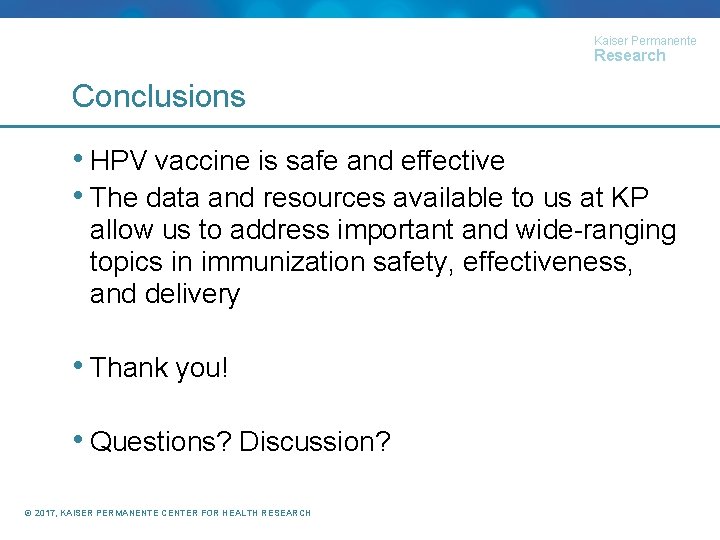 Kaiser Permanente
Research

Conclusions

• HPV vaccine is safe and effective
• The data and resources available to us at KP allow us to address important and wide-ranging topics in immunization safety, effectiveness, and delivery

• Thank you!

• Questions? Discussion?

© 2017, KAISER PERMANENTE CENTER FOR HEALTH RESEARCH